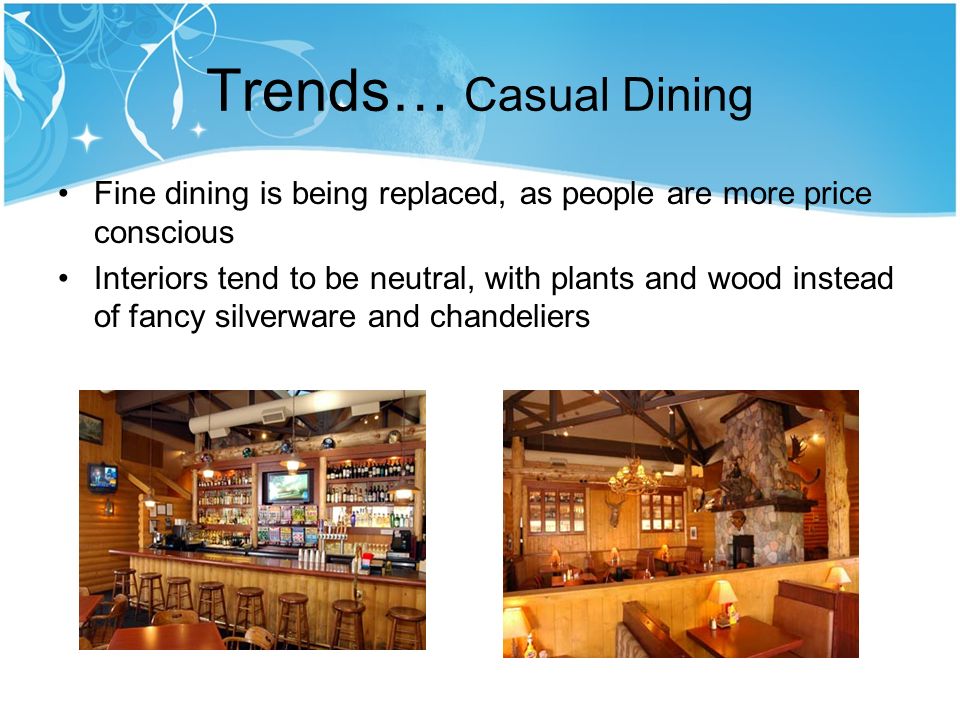 Trends… Casual Dining

• Fine dining is being replaced, as people are more price conscious

• Interiors tend to be neutral, with plants and wood instead of fancy silverware and chandeliers